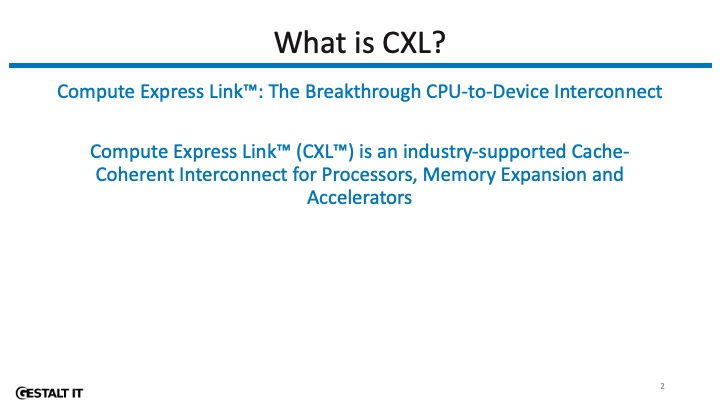 What is CXL?

Compute Express Link™: The Breakthrough CPU-to-Device Interconnect

Compute Express Link™ (CXL™) is an industry-supported Cache-Coherent Interconnect for Processors, Memory Expansion and Accelerators

GESTALT IT

2